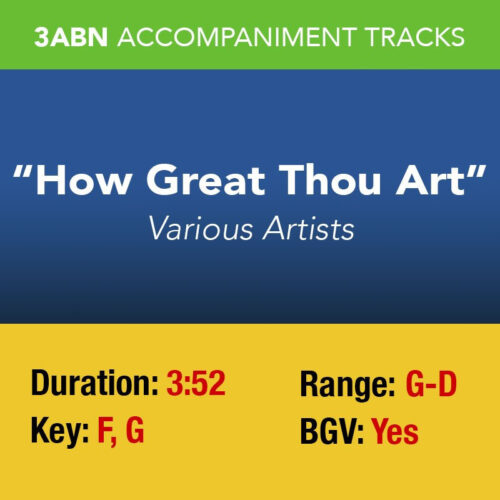 3ABN ACCOMPANIMENT TRACKS

"How Great Thou Art"
Various Artists

Duration: 3:52
Key: F, G

Range: G-D
BGV: Yes